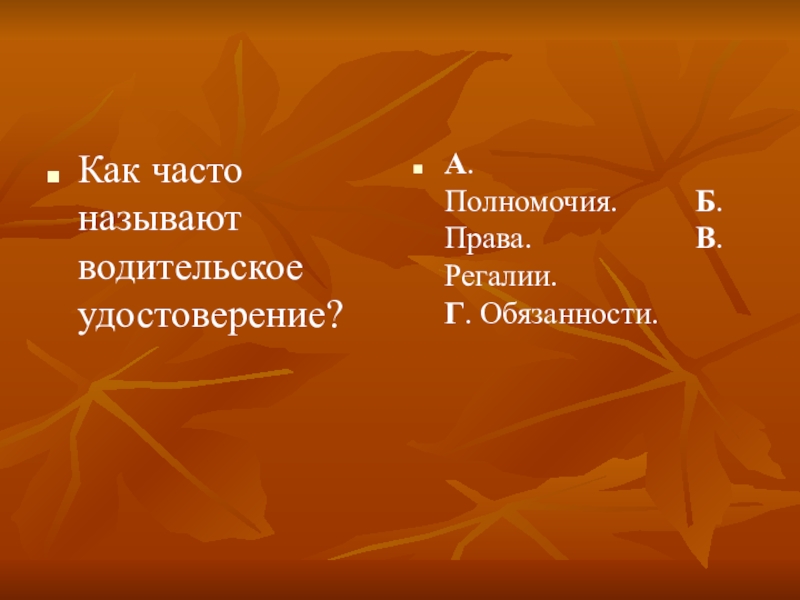 Как часто называют водительское удостоверение?

А. Полномочия. Б. Права. В. Регалии. Г. Обязанности.